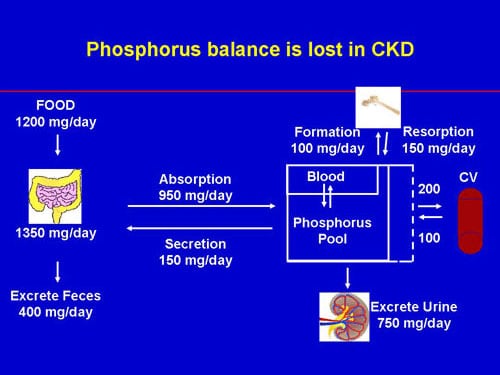 Phosphorus balance is lost in CKD

FOOD
1200 mg/day

1350 mg/day

Excrete Feces
400 mg/day

Absorption
950 mg/day

Secretion
150 mg/day

Formation
100 mg/day

Resorption
150 mg/day

Blood

Phosphorus
Pool

200

100

CV

Excrete Urine
750 mg/day